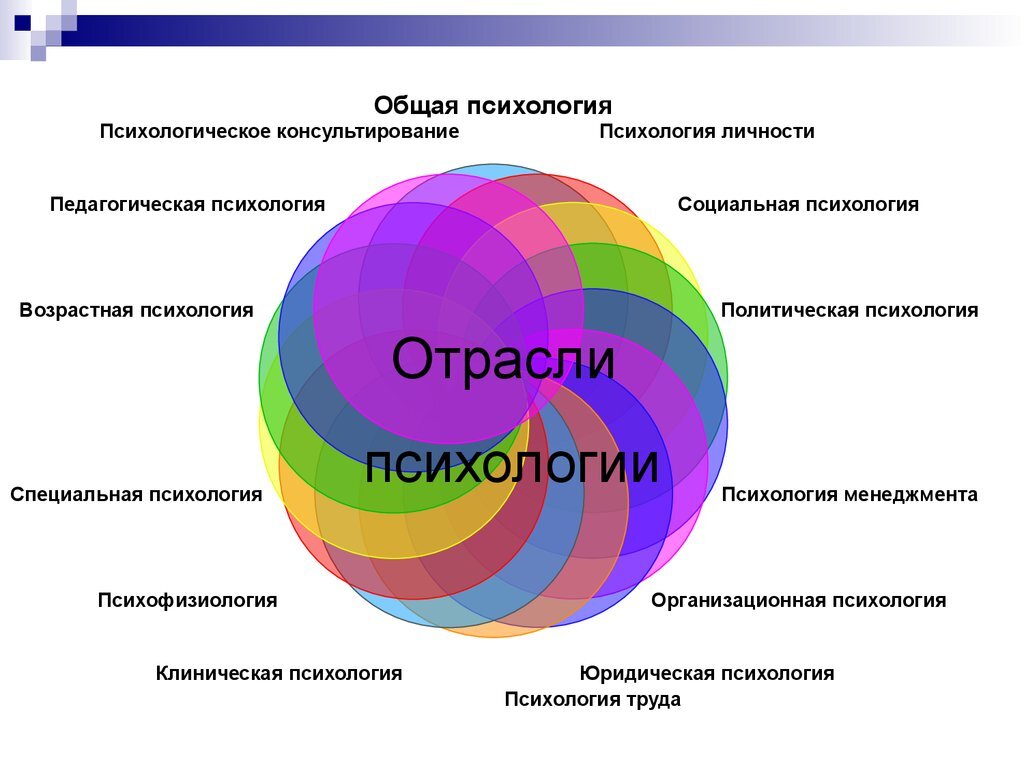 Общая психология

Психологическое консультирование

Психология личности

Педагогическая психология

Социальная психология

Возрастная психология

Политическая психология

Отрасли психологии

Специальная психология

Психология менеджмента

Психофизиология

Организационная психология

Клиническая психология

Юридическая психология

Психология труда